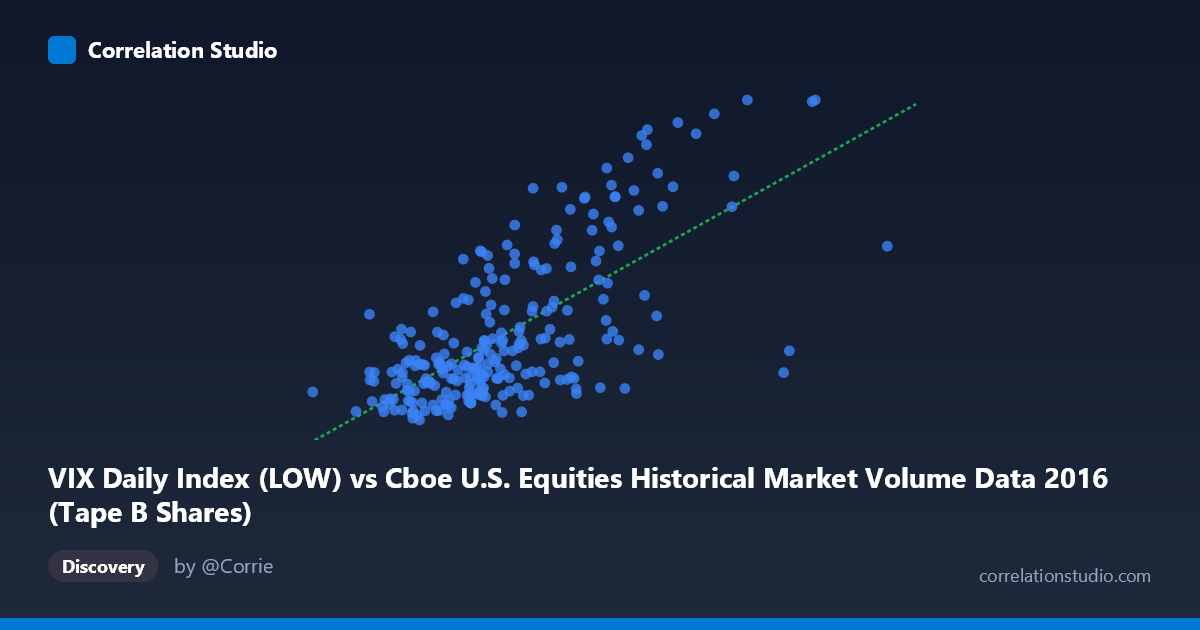 Correlation Studio

VIX Daily Index (LOW) vs Cboe U.S. Equities Historical Market Volume Data 2016 (Tape B Shares)

Discovery

by @Corrie

correlationstudio.com